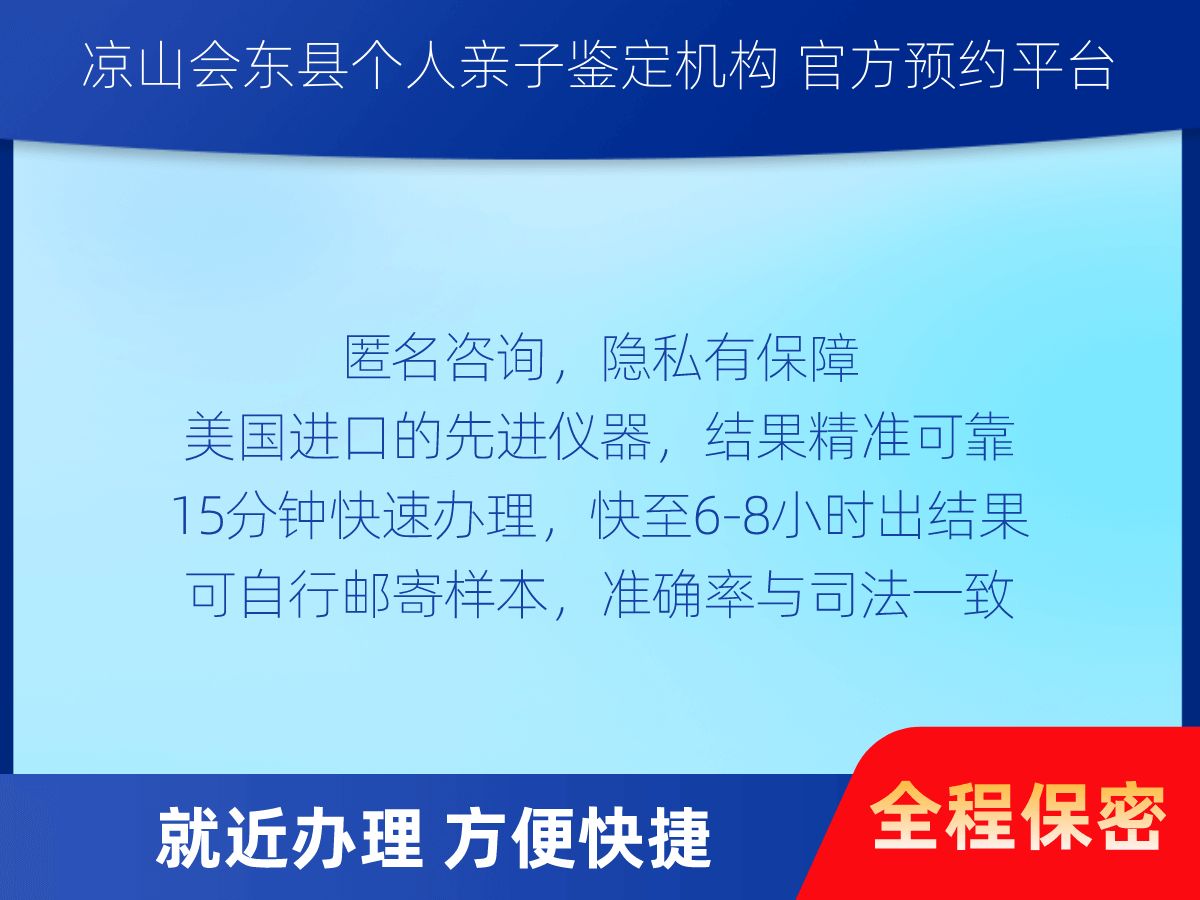 凉山会东县个人亲子鉴定机构 官方预约平台

匿名咨询，隐私有保障
美国进口的先进仪器，结果精准可靠
15分钟快速办理，快至6-8小时出结果
可自行邮寄样本，准确率与司法一致

就近办理 方便快捷

全程保密